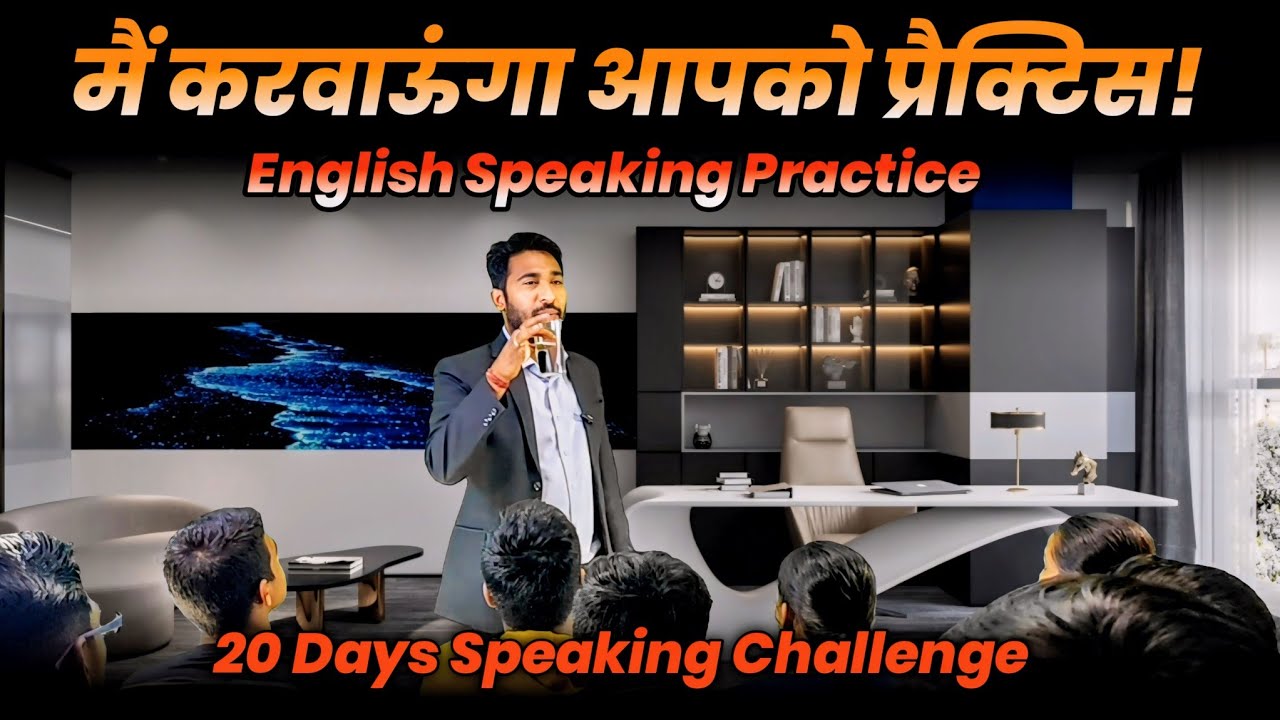 मैं करवाऊंगा आपको प्रैक्टिस!

English Speaking Practice

20 Days Speaking Challenge